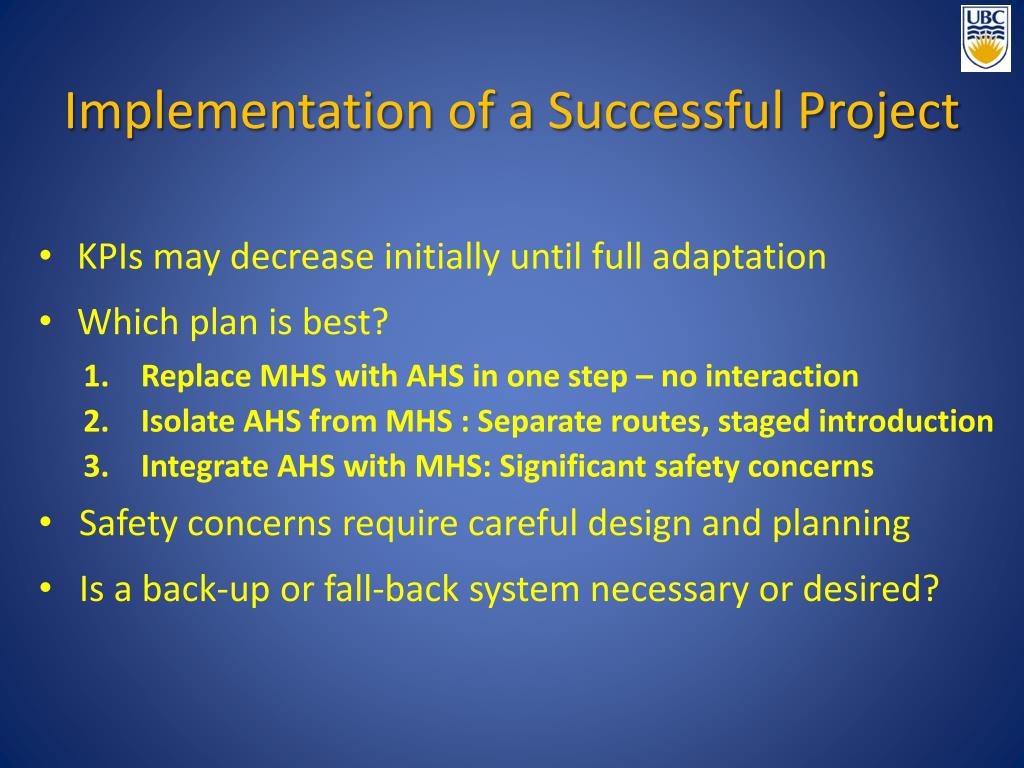 UBC

Implementation of a Successful Project

• KPIs may decrease initially until full adaptation

• Which plan is best?

1. Replace MHS with AHS in one step – no interaction
2. Isolate AHS from MHS : Separate routes, staged introduction
3. Integrate AHS with MHS: Significant safety concerns

• Safety concerns require careful design and planning

• Is a back-up or fall-back system necessary or desired?